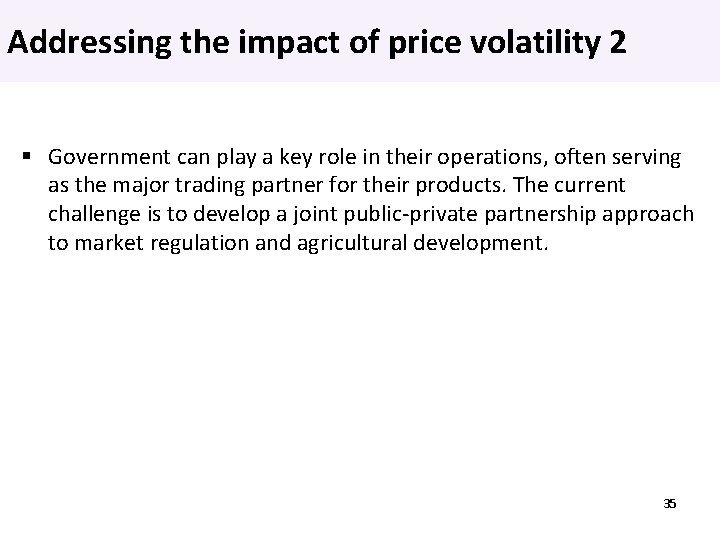 Addressing the impact of price volatility 2

▪ Government can play a key role in their operations, often serving as the major trading partner for their products. The current challenge is to develop a joint public-private partnership approach to market regulation and agricultural development.

35